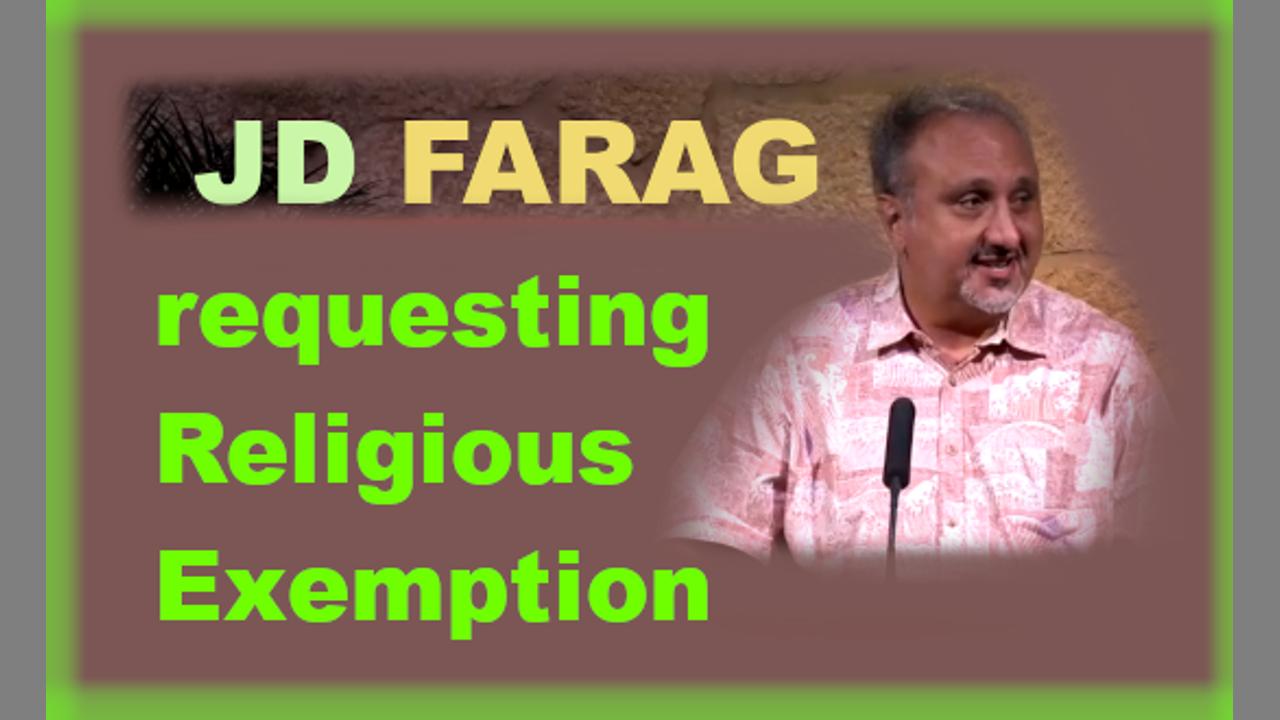 JD FARAG

requesting Religious Exemption